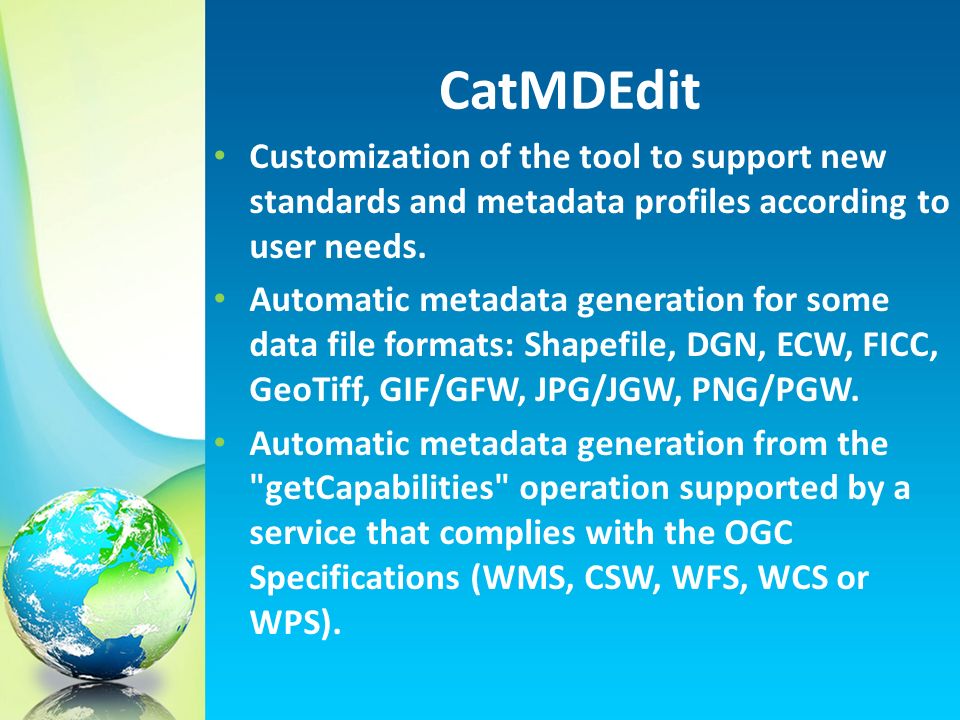 CatMDEdit

• Customization of the tool to support new standards and metadata profiles according to user needs.

• Automatic metadata generation for some data file formats: Shapefile, DGN, ECW, FICC, GeoTiff, GIF/GFW, JPG/JGW, PNG/PGW.

• Automatic metadata generation from the "getCapabilities" operation supported by a service that complies with the OGC Specifications (WMS, CSW, WFS, WCS or WPS).